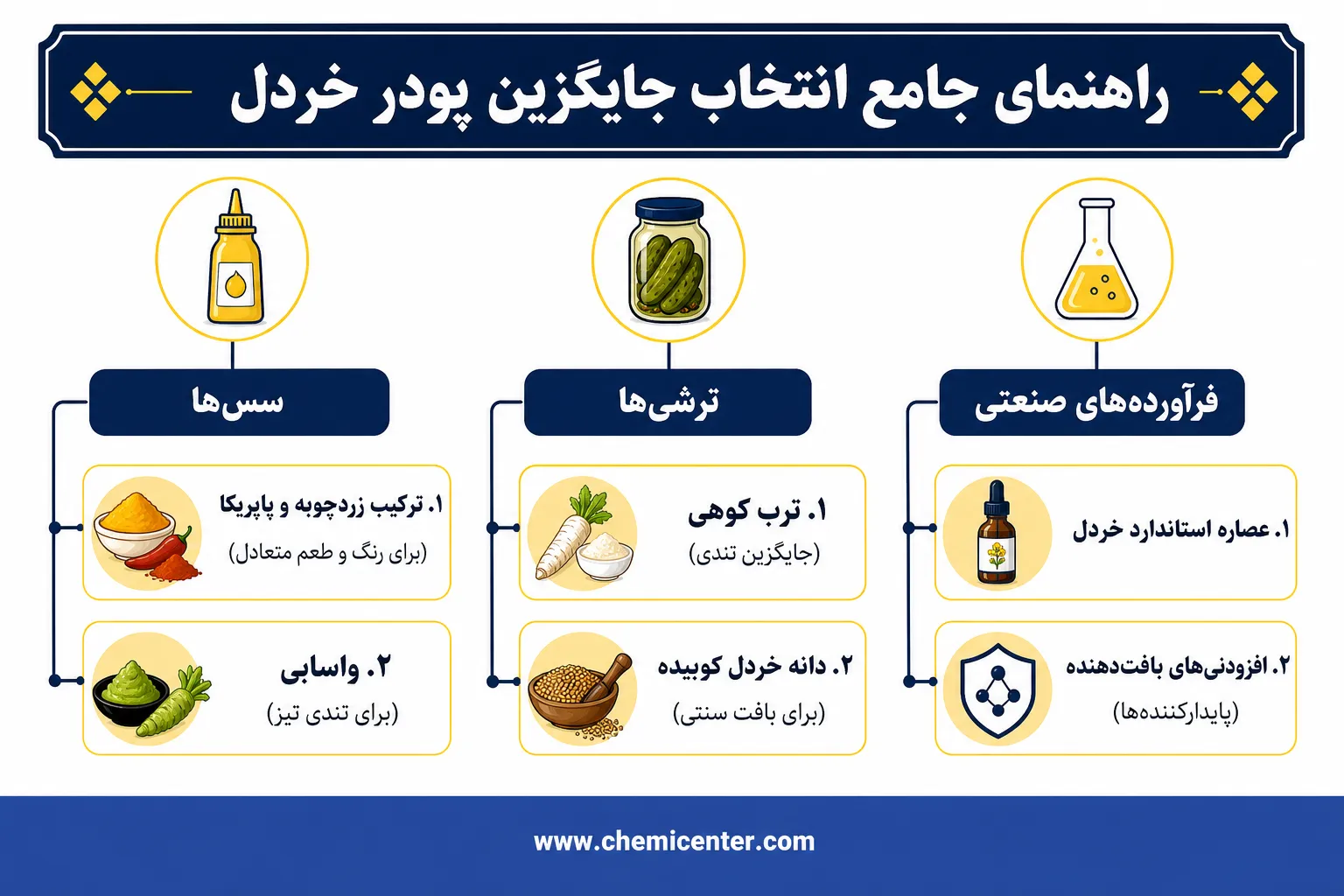 راهنمای جامع انتخاب جایگزین پودر خردل

فرآورده‌های صنعتی

۱. عصاره استاندارد خردل

۲. افزودنی‌های بافت‌دهنده
(پایدارکننده‌ها)

ترشی‌ها

۱. ترب کوهی
(جایگزین تندی)

۲. دانه خردل کوبیده
(برای بافت سنتی)

سس‌ها

۱. ترکیب زردچوبه و پاپریکا
(برای رنگ و طعم متعادل)

۲. واسابی
(برای تندی تیز)

www.chemicenter.com